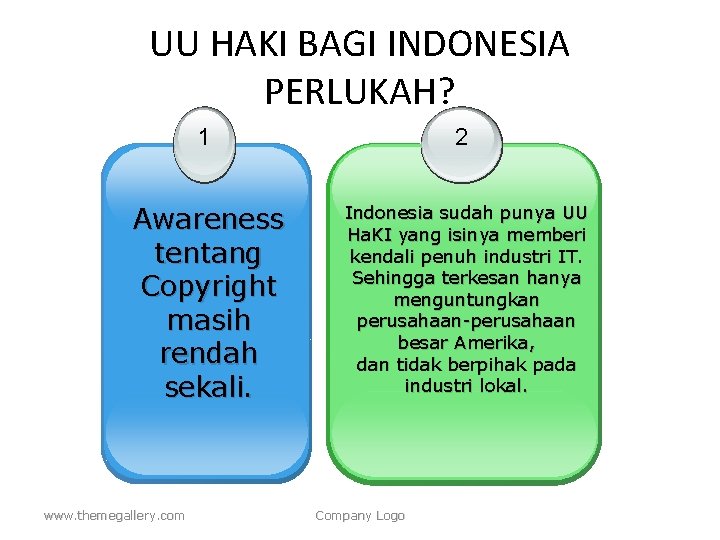 UU HAKI BAGI INDONESIA PERLUKAH?

1

Awareness tentang Copyright masih rendah sekali.

2

Indonesia sudah punya UU HaKI yang isinya memberi kendali penuh industri IT. Sehingga terkesan hanya menguntungkan perusahaan-perusahaan besar Amerika, dan tidak berpihak pada industri lokal.

www.themegallery.com

Company Logo